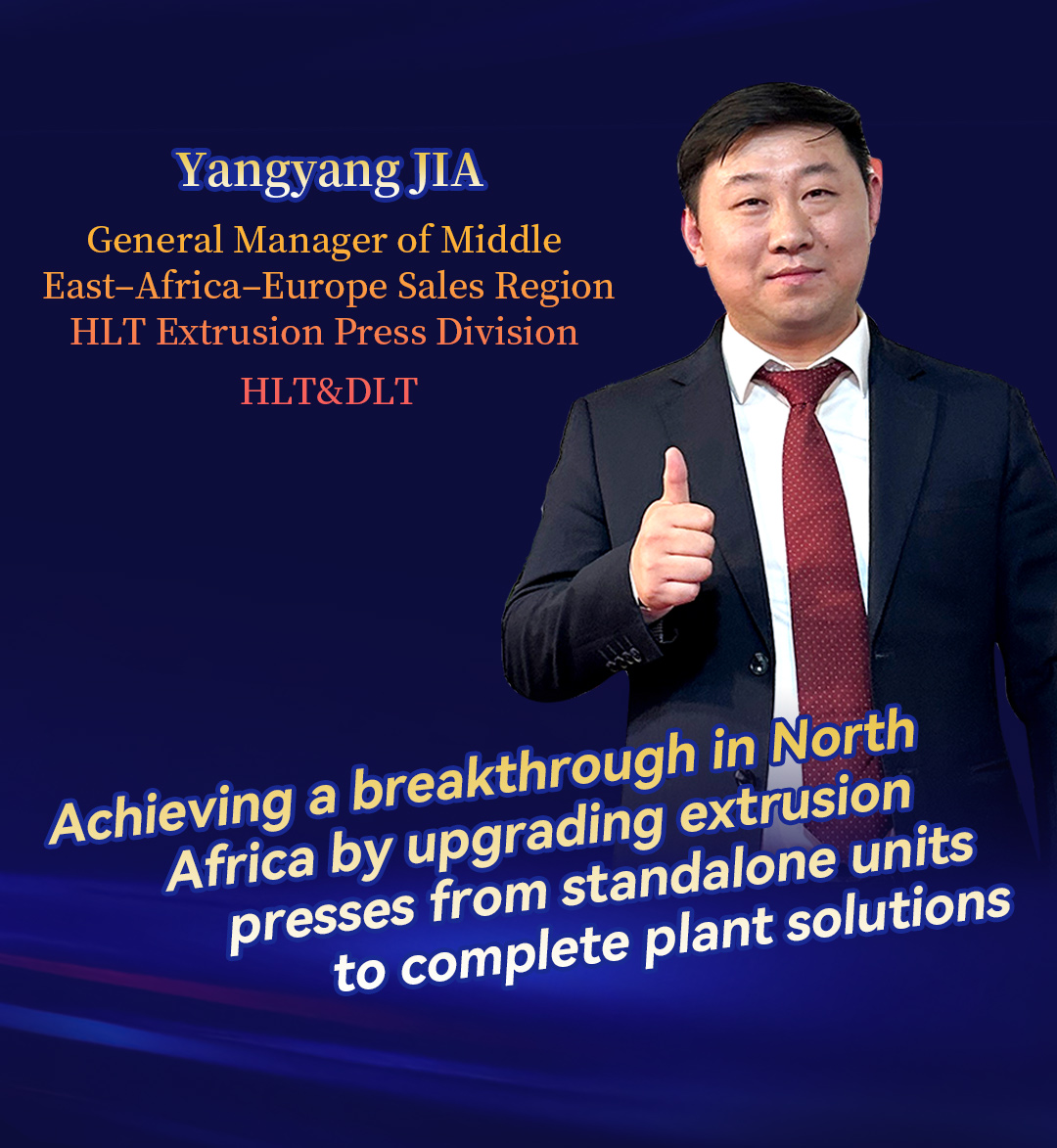 Yangyang JIA

General Manager of Middle East–Africa–Europe Sales Region
HLT Extrusion Press Division

HLT&DLT

Achieving a breakthrough in North Africa by upgrading extrusion presses from standalone units to complete plant solutions